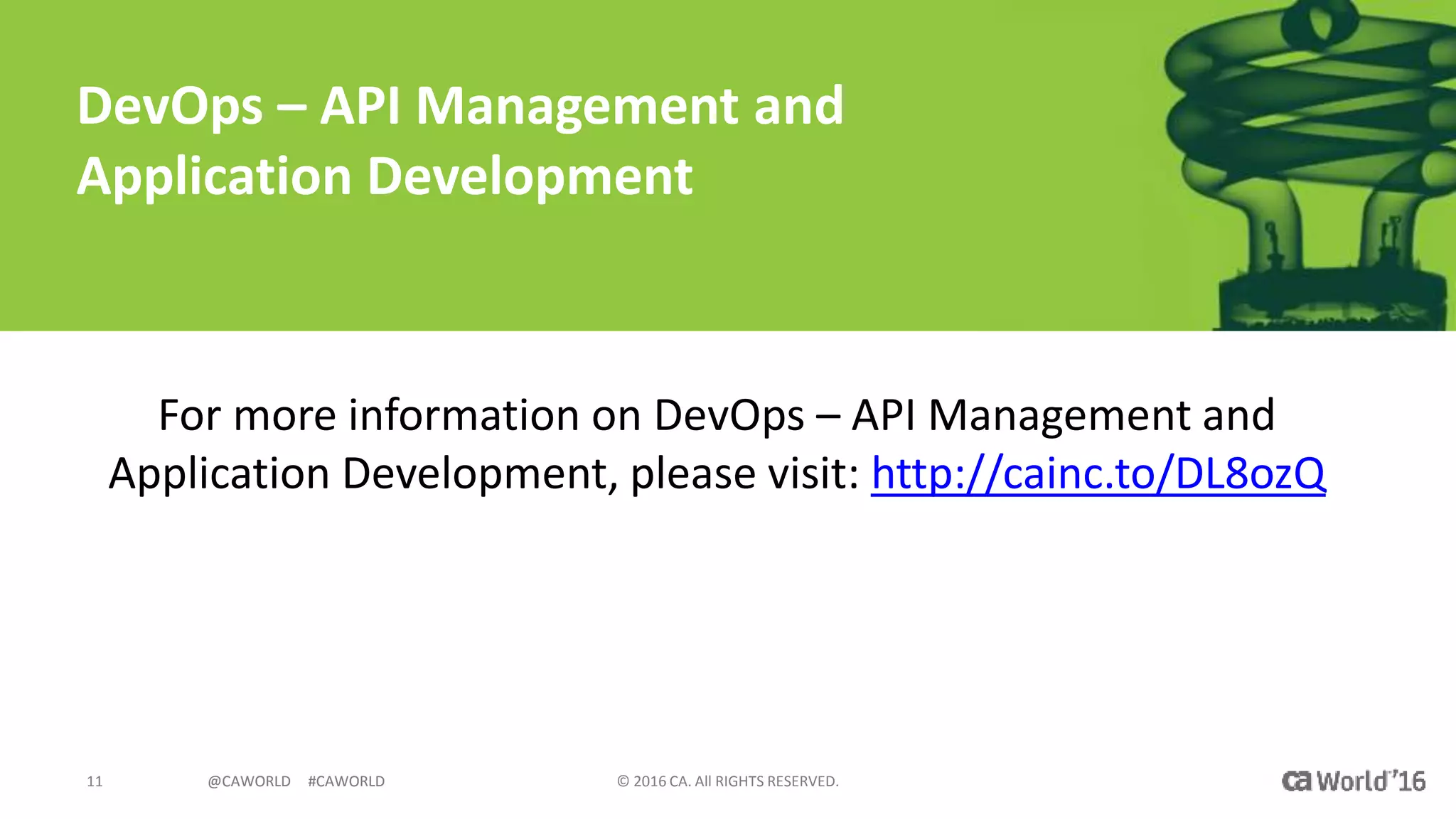 DevOps – API Management and Application Development

For more information on DevOps – API Management and Application Development, please visit: http://cainc.to/DL8ozQ

11 @CAWORLD #CAWORLD © 2016 CA. All RIGHTS RESERVED. ca World'16